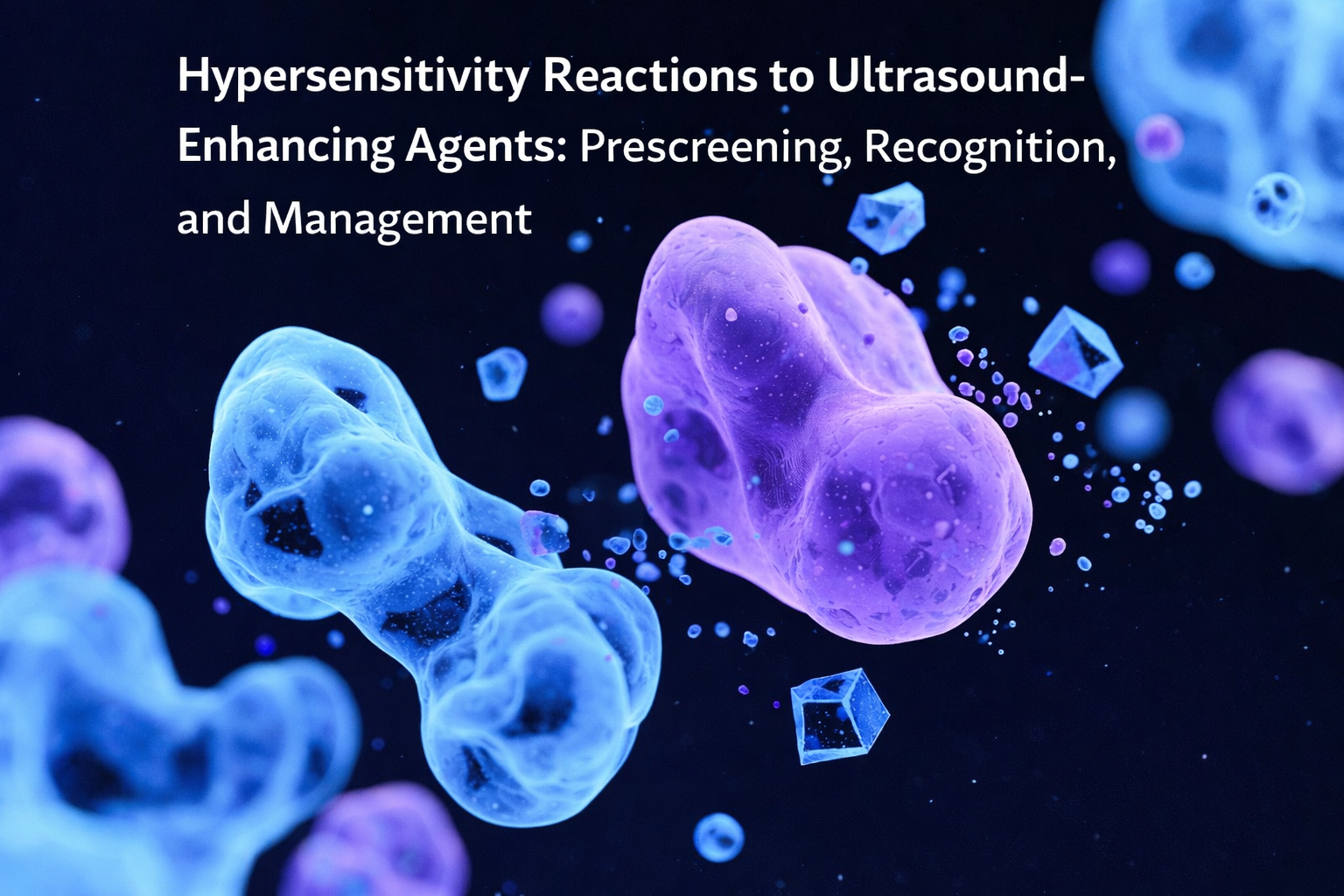 Hypersensitivity Reactions to Ultrasound-Enhancing Agents: Prescreening, Recognition, and Management